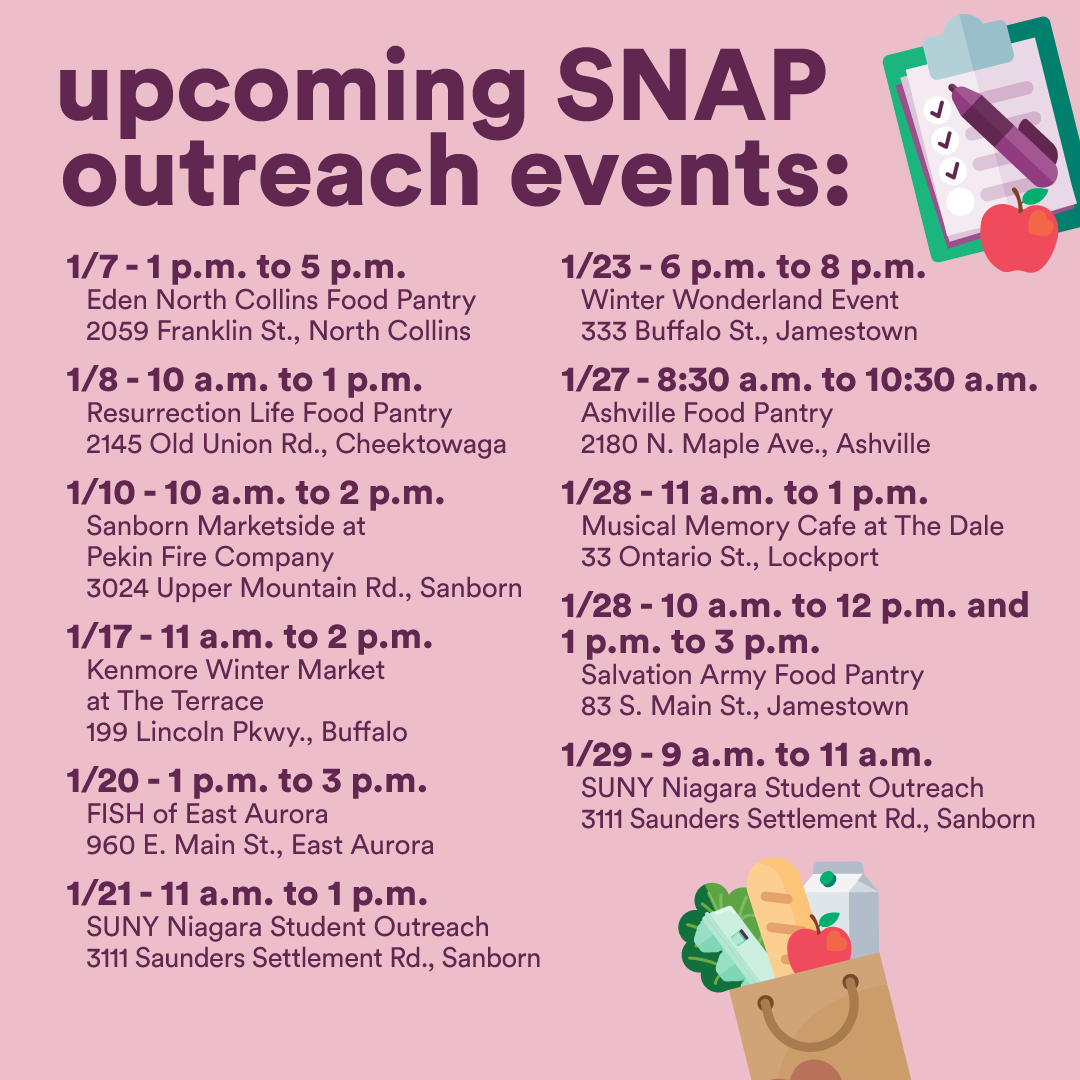 upcoming SNAP outreach events:

1/7 - 1 p.m. to 5 p.m.
Eden North Collins Food Pantry
2059 Franklin St., North Collins

1/8 - 10 a.m. to 1 p.m.
Resurrection Life Food Pantry
2145 Old Union Rd., Cheektowaga

1/10 - 10 a.m. to 2 p.m.
Sanborn Marketside at Pekin Fire Company
3024 Upper Mountain Rd., Sanborn

1/17 - 11 a.m. to 2 p.m.
Kenmore Winter Market at The Terrace
199 Lincoln Pkwy., Buffalo

1/20 - 1 p.m. to 3 p.m.
FISH of East Aurora
960 E. Main St., East Aurora

1/21 - 11 a.m. to 1 p.m.
SUNY Niagara Student Outreach
3111 Saunders Settlement Rd., Sanborn

1/23 - 6 p.m. to 8 p.m.
Winter Wonderland Event
333 Buffalo St., Jamestown

1/27 - 8:30 a.m. to 10:30 a.m.
Ashville Food Pantry
2180 N. Maple Ave., Ashville

1/28 - 11 a.m. to 1 p.m.
Musical Memory Cafe at The Dale
33 Ontario St., Lockport

1/28 - 10 a.m. to 12 p.m. and 1 p.m. to 3 p.m.
Salvation Army Food Pantry
83 S. Main St., Jamestown

1/29 - 9 a.m. to 11 a.m.
SUNY Niagara Student Outreach
3111 Saunders Settlement Rd., Sanborn